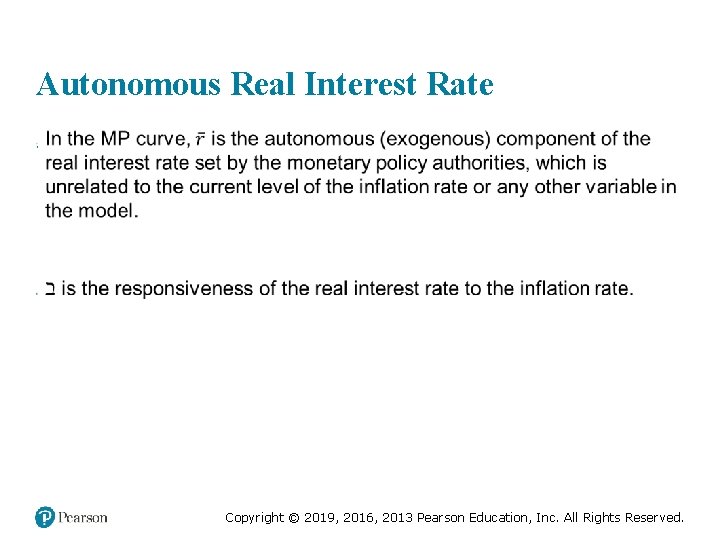 Autonomous Real Interest Rate

In the MP curve, $\bar{r}$ is the autonomous (exogenous) component of the real interest rate set by the monetary policy authorities, which is unrelated to the current level of the inflation rate or any other variable in the model.

ב is the responsiveness of the real interest rate to the inflation rate.

Pearson

Copyright © 2019, 2016, 2013 Pearson Education, Inc. All Rights Reserved.